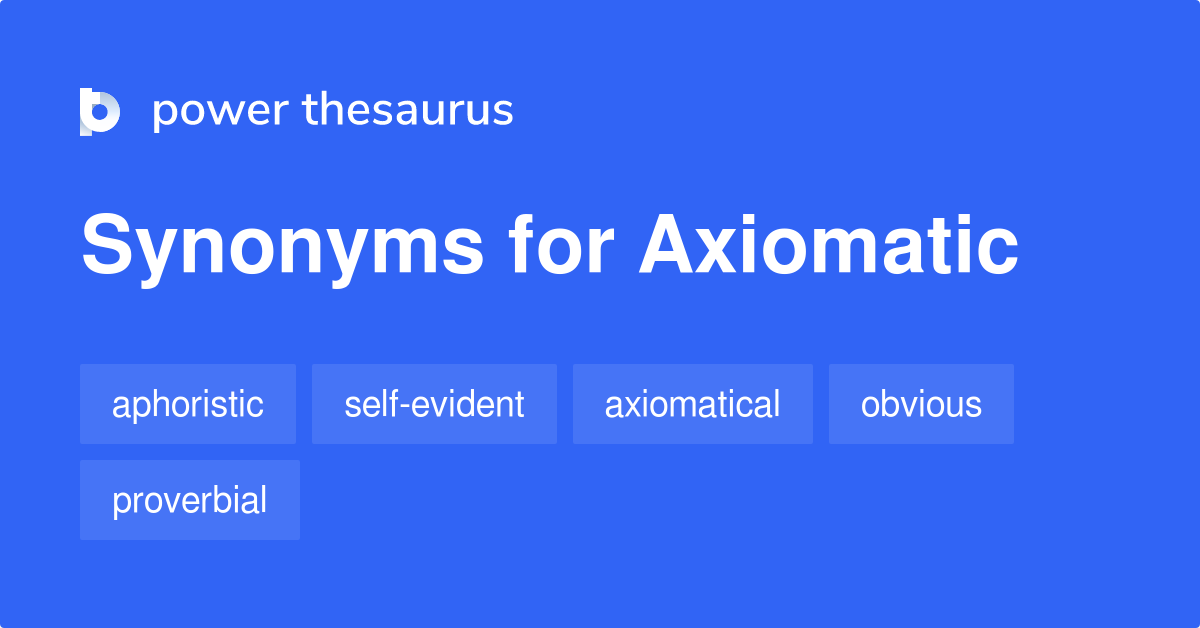 power thesaurus

Synonyms for Axiomatic

aphoristic
self-evident
axiomatical
obvious
proverbial